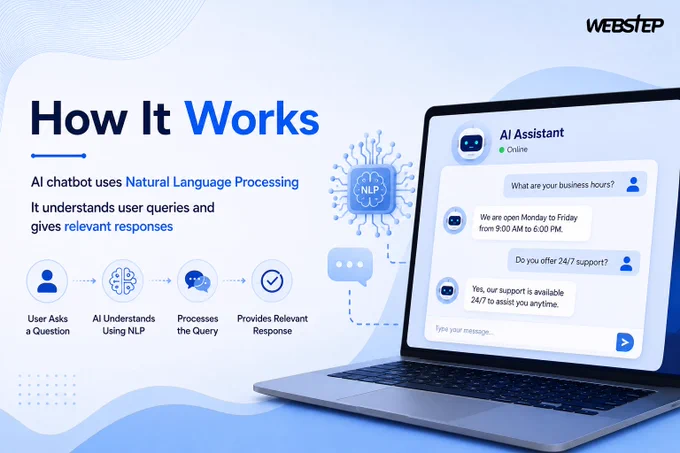 WEBSTEP

How It Works

AI chatbot uses Natural Language Processing

It understands user queries and gives relevant responses

User Asks a Question

AI Understands Using NLP

Processes the Query

Provides Relevant Response

NLP

AI Assistant
Online

What are your business hours?

We are open Monday to Friday from 9:00 AM to 6:00 PM.

Do you offer 24/7 support?

Yes, our support is available 24/7 to assist you anytime.

Type your message...